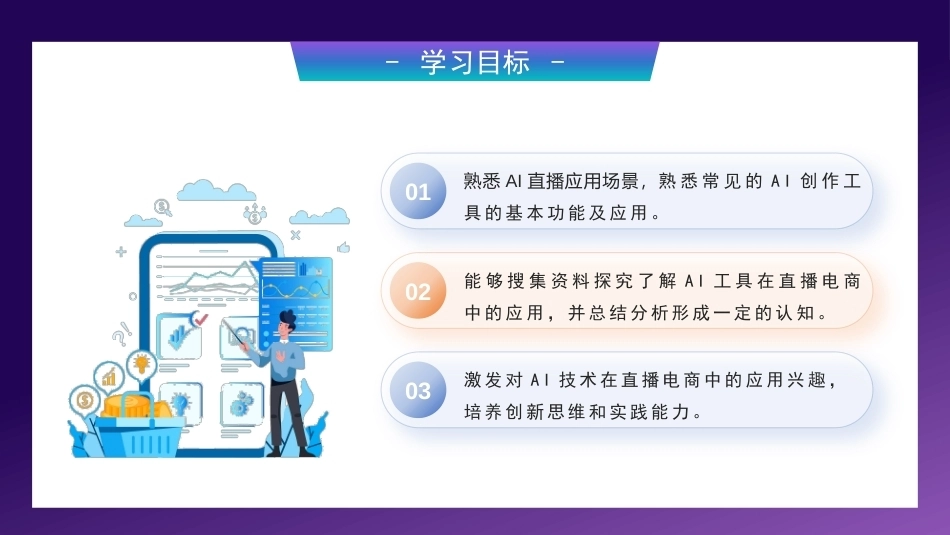 - 学习目标 -

01 熟悉AI直播应用场景，熟悉常见的AI创作工具的基本功能及应用。

02 能够搜集资料探究了解AI工具在直播电商中的应用，并总结分析形成一定的认知。

03 激发对AI技术在直播电商中的应用兴趣，培养创新思维和实践能力。